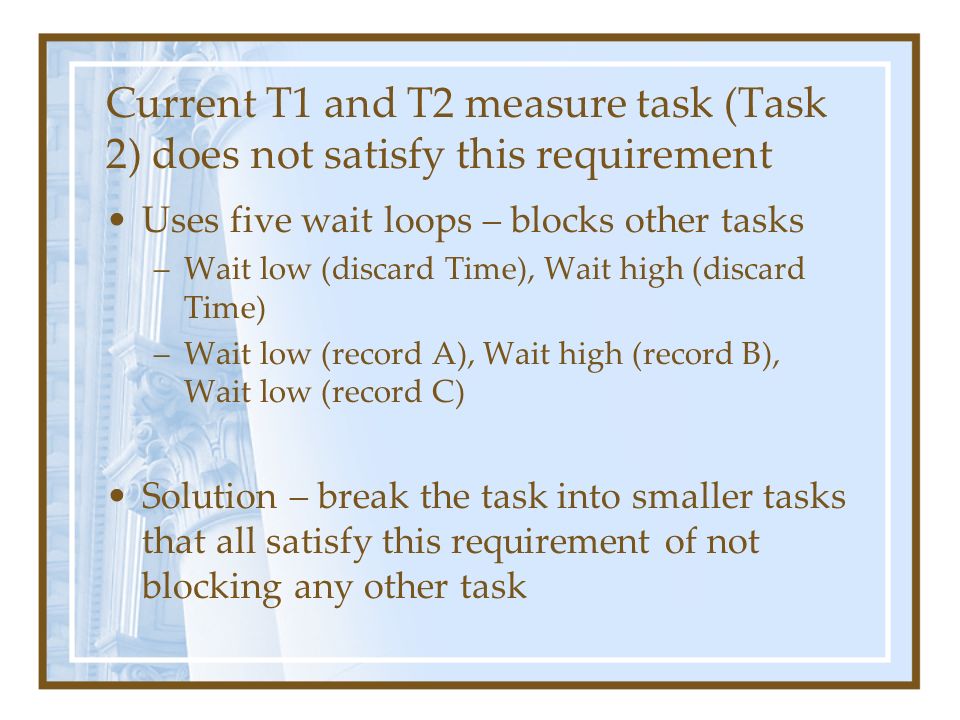 Current T1 and T2 measure task (Task 2) does not satisfy this requirement

• Uses five wait loops – blocks other tasks
  – Wait low (discard Time), Wait high (discard Time)
  – Wait low (record A), Wait high (record B), Wait low (record C)

• Solution – break the task into smaller tasks that all satisfy this requirement of not blocking any other task